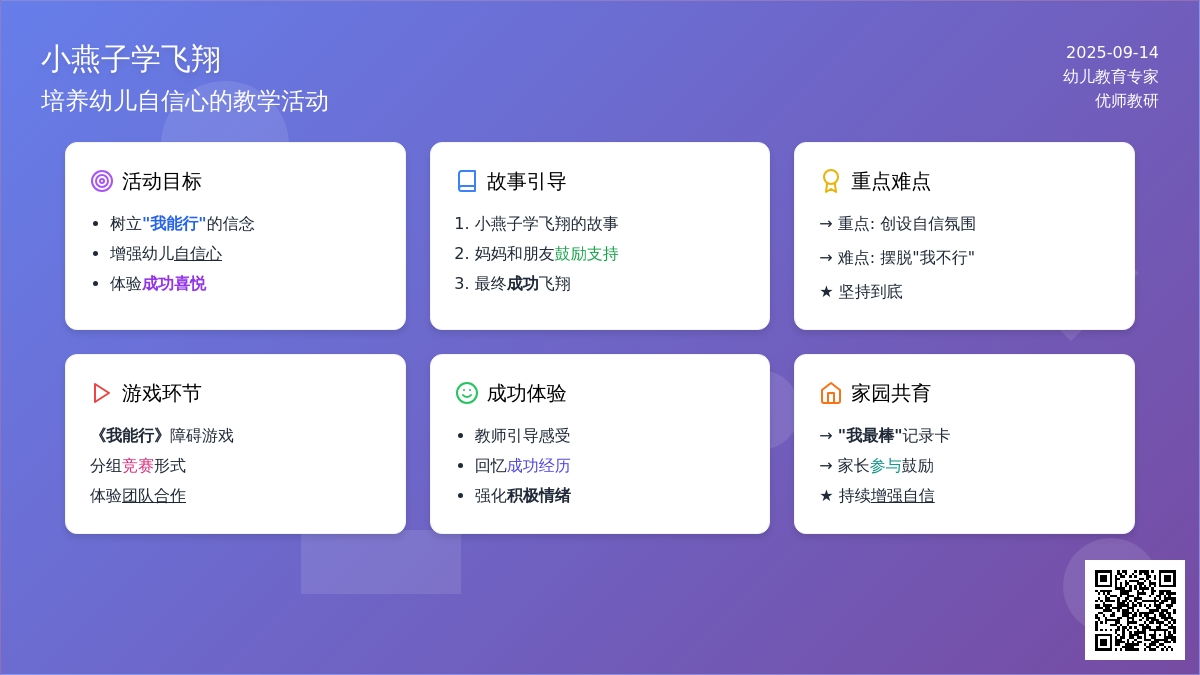 小燕子学飞翔
培养幼儿自信心的教学活动

2025-09-14
幼儿教育专家
优师教研

活动目标
- 树立"我能行"的信念
- 增强幼儿自信心
- 体验成功喜悦

故事引导
1. 小燕子学飞翔的故事
2. 妈妈和朋友鼓励支持
3. 最终成功飞翔

重点难点
→ 重点: 创设自信氛围
→ 难点: 摆脱"我不行"
★ 坚持到底

游戏环节
《我能行》障碍游戏
分组竞赛形式
体验团队合作

成功体验
- 教师引导感受
- 回忆成功经历
- 强化积极情绪

家园共育
→ "我最棒"记录卡
→ 家长参与鼓励
★ 持续增强自信